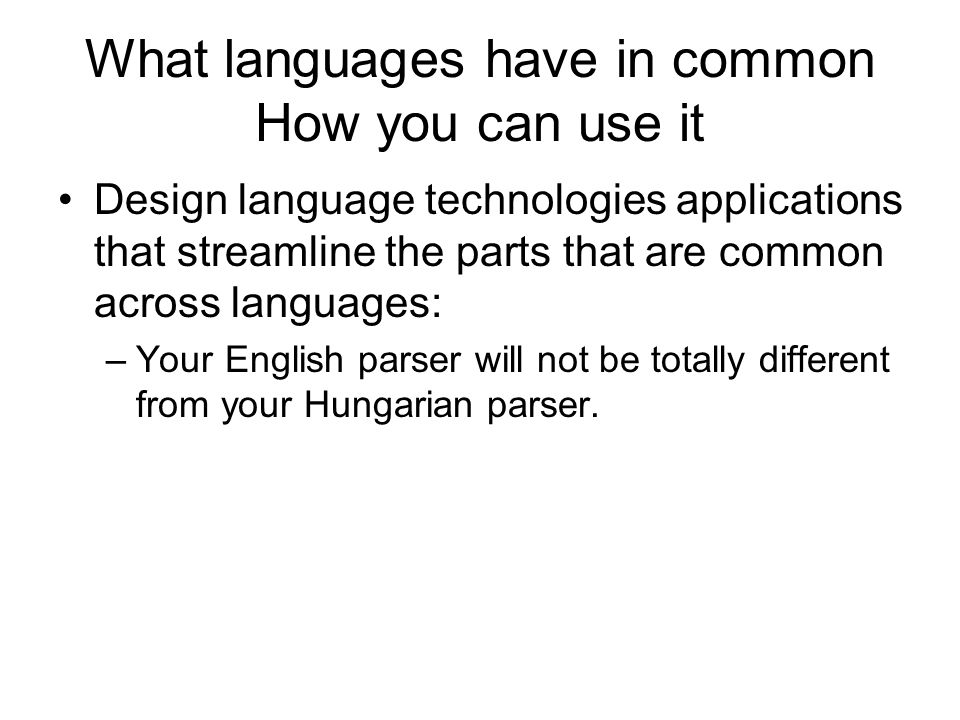 What languages have in common
How you can use it

• Design language technologies applications that streamline the parts that are common across languages:

– Your English parser will not be totally different from your Hungarian parser.